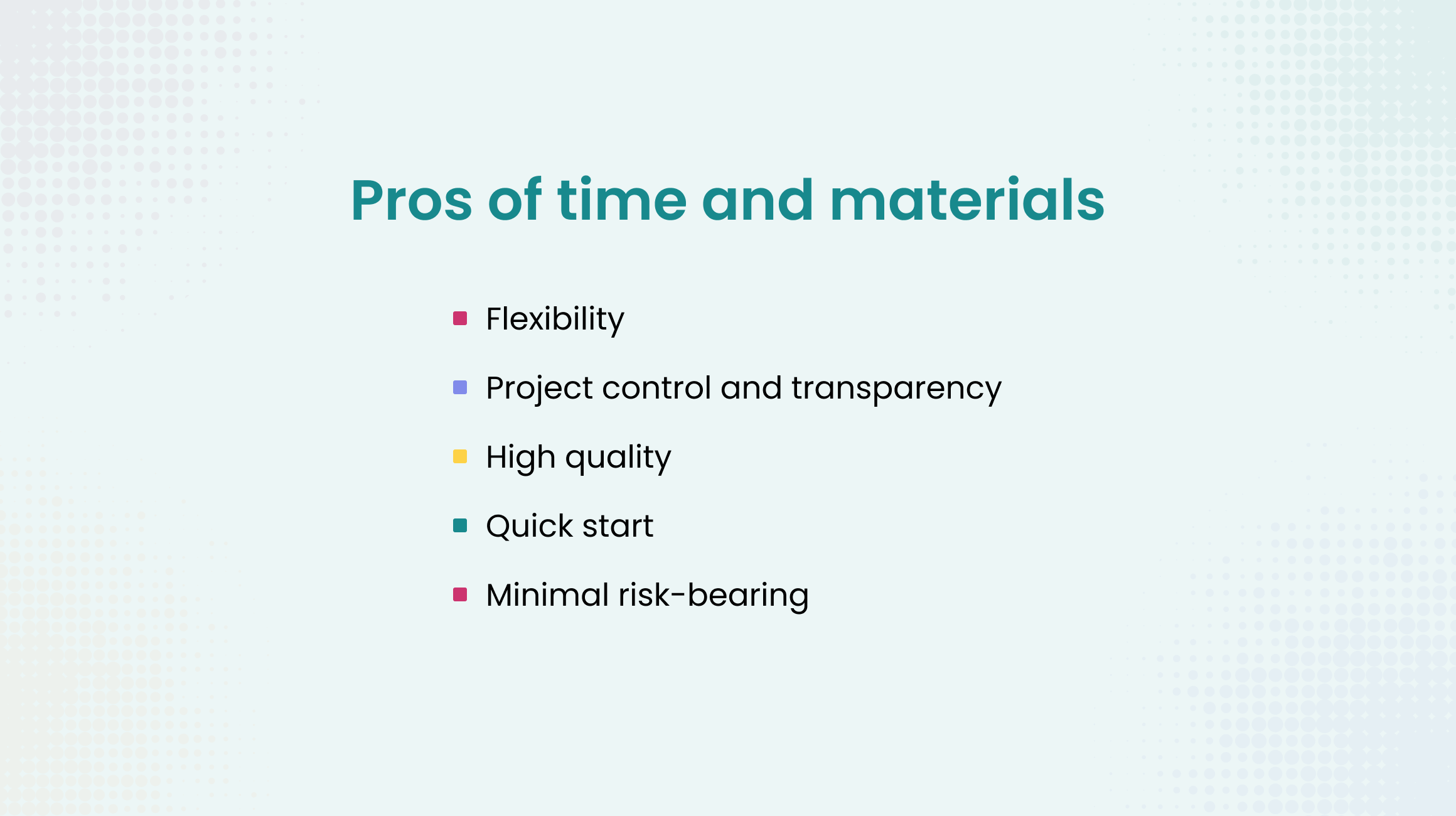 Pros of time and materials

- Flexibility
- Project control and transparency
- High quality
- Quick start
- Minimal risk-bearing